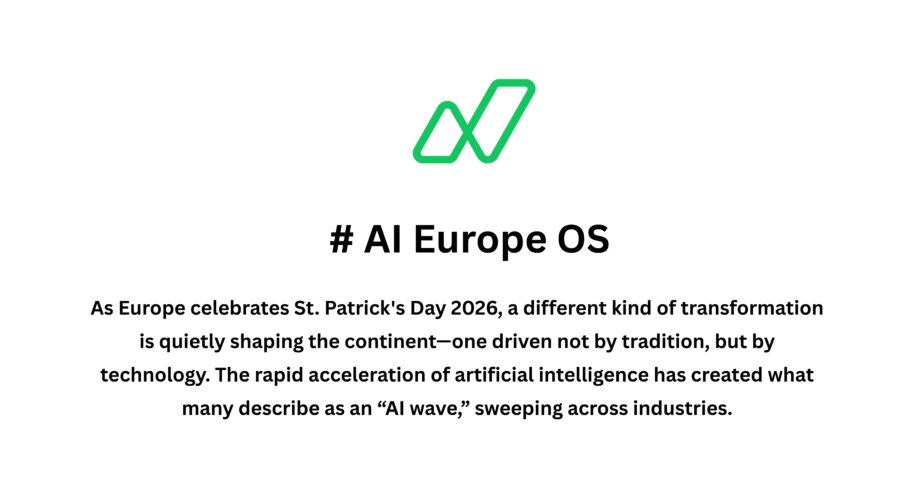 # AI Europe OS

As Europe celebrates St. Patrick's Day 2026, a different kind of transformation is quietly shaping the continent—one driven not by tradition, but by technology. The rapid acceleration of artificial intelligence has created what many describe as an “AI wave,” sweeping across industries.